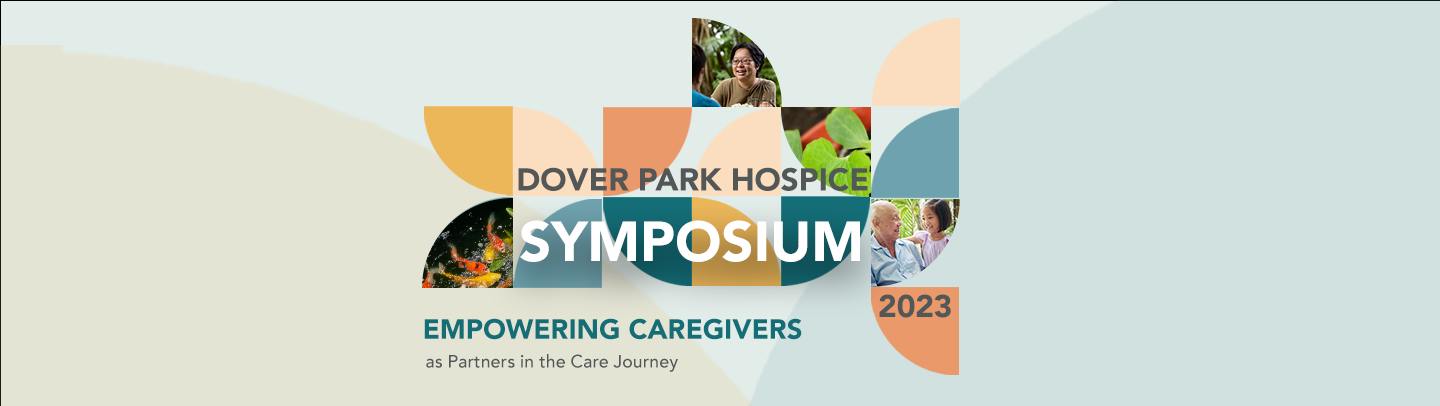 DOVER PARK HOSPICE
SYMPOSIUM
2023
EMPOWERING CAREGIVERS
as Partners in the Care Journey